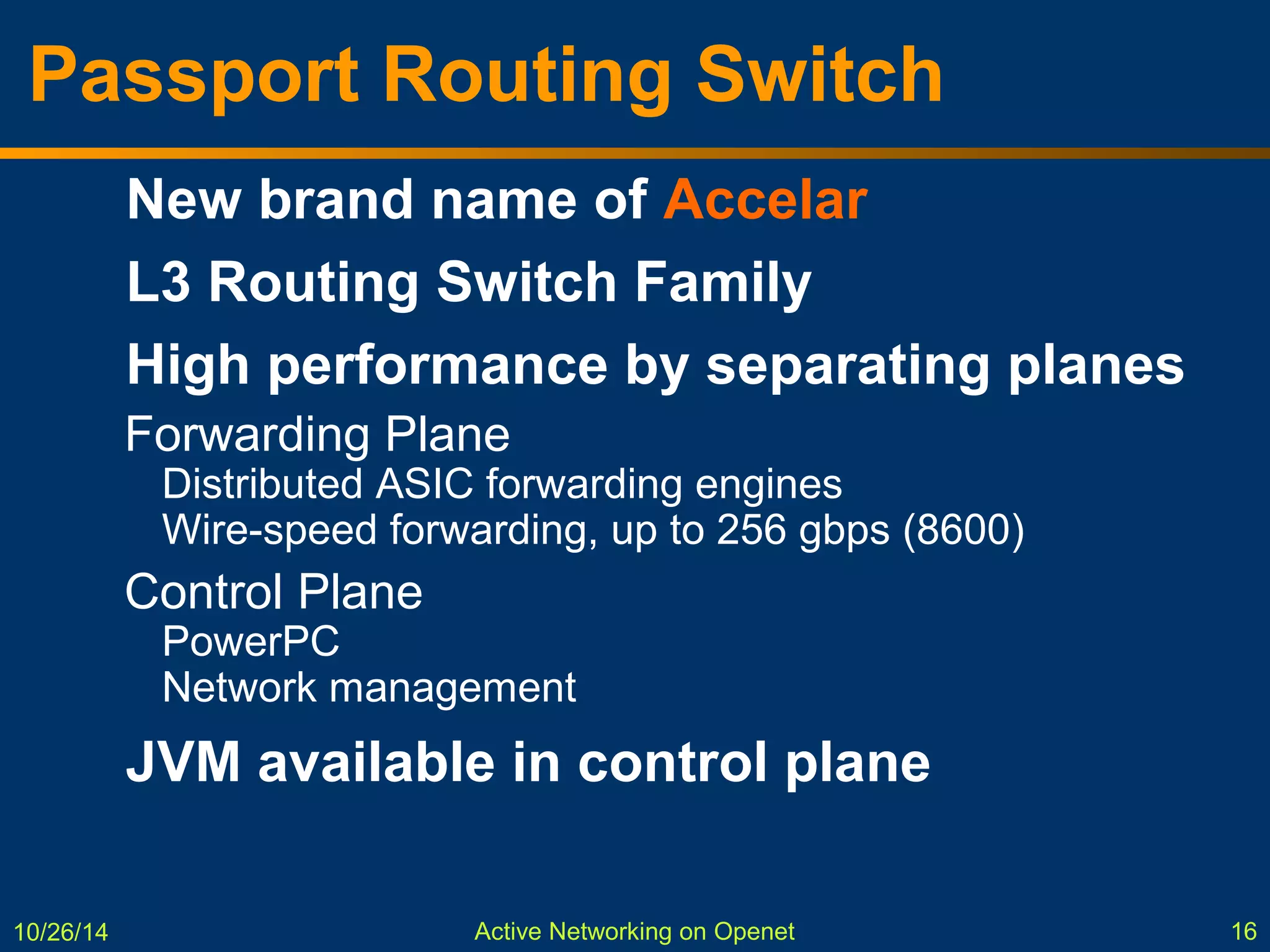 Passport Routing Switch

New brand name of Accelar

L3 Routing Switch Family

High performance by separating planes

Forwarding Plane

Distributed ASIC forwarding engines

Wire-speed forwarding, up to 256 gbps (8600)

Control Plane

PowerPC

Network management

JVM available in control plane

10/26/14

Active Networking on Openet

16